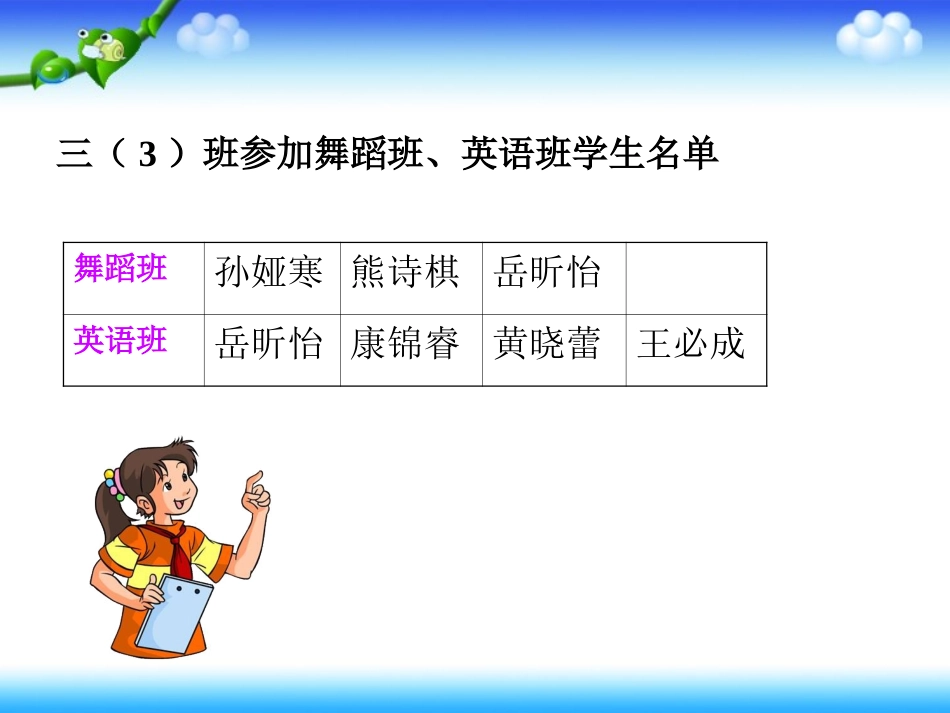 三（3）班参加舞蹈班、英语班学生名单

| 舞蹈班 | 孙娅寒 | 熊诗棋 | 岳昕怡 |  |
|---|---|---|---|---|
| 英语班 | 岳昕怡 | 康锦睿 | 黄晓蕾 | 王必成 |